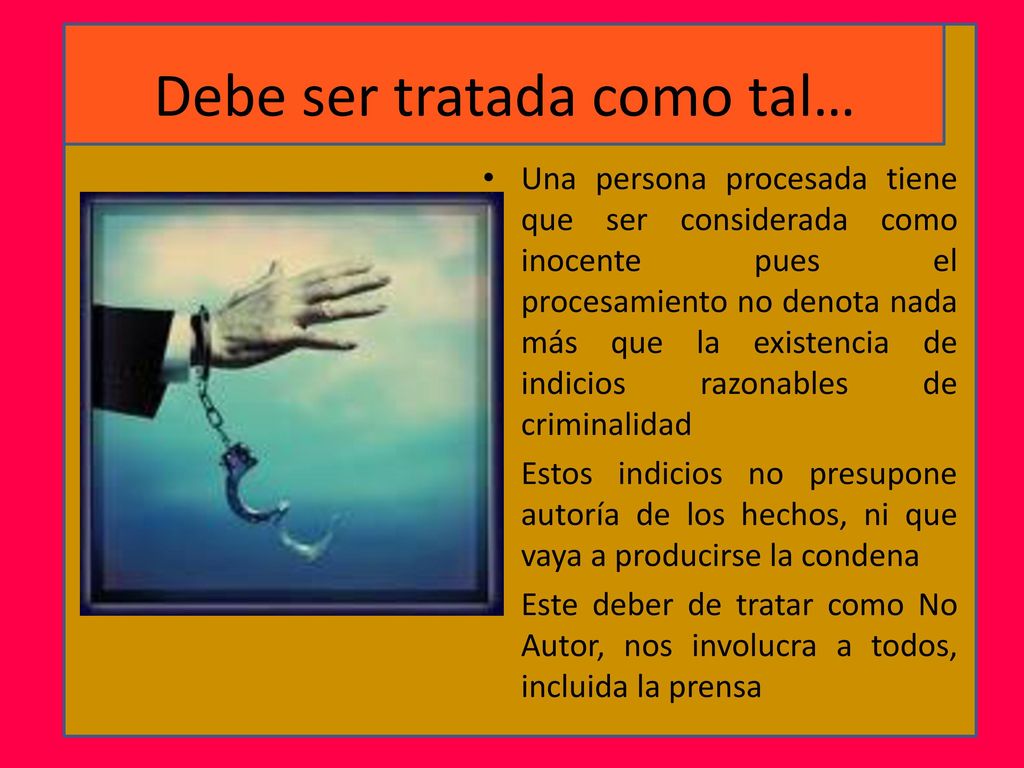 Debe ser tratada como tal…

• Una persona procesada tiene que ser considerada como inocente pues el procesamiento no denota nada más que la existencia de indicios razonables de criminalidad

Estos indicios no presupone autoría de los hechos, ni que vaya a producirse la condena

Este deber de tratar como No Autor, nos involucra a todos, incluida la prensa